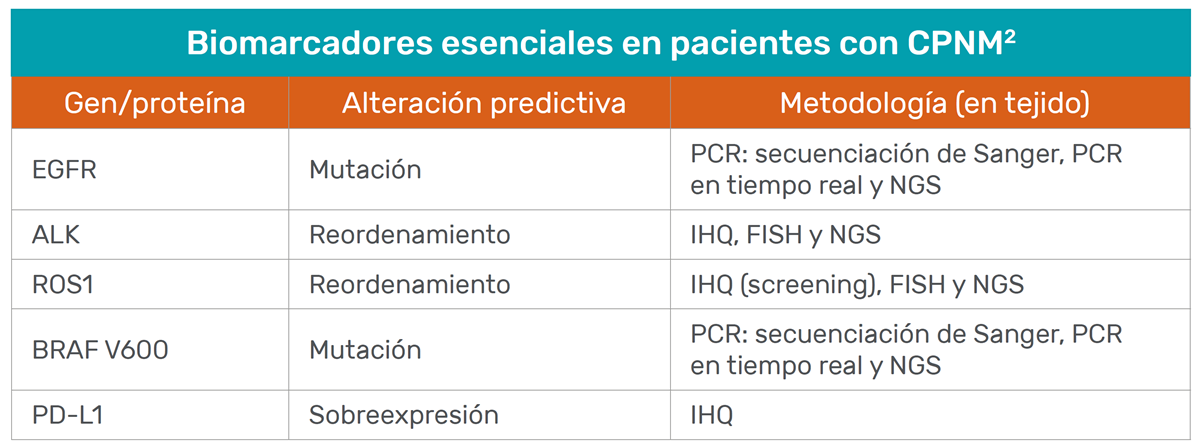 Biomarcadores esenciales en pacientes con CPNM$^2$

| Gen/proteína | Alteración predictiva | Metodología (en tejido) |
|---|---|---|
| EGFR | Mutación | PCR: secuenciación de Sanger, PCR en tiempo real y NGS |
| ALK | Reordenamiento | IHQ, FISH y NGS |
| ROS1 | Reordenamiento | IHQ (screening), FISH y NGS |
| BRAF V600 | Mutación | PCR: secuenciación de Sanger, PCR en tiempo real y NGS |
| PD-L1 | Sobreexpresión | IHQ |